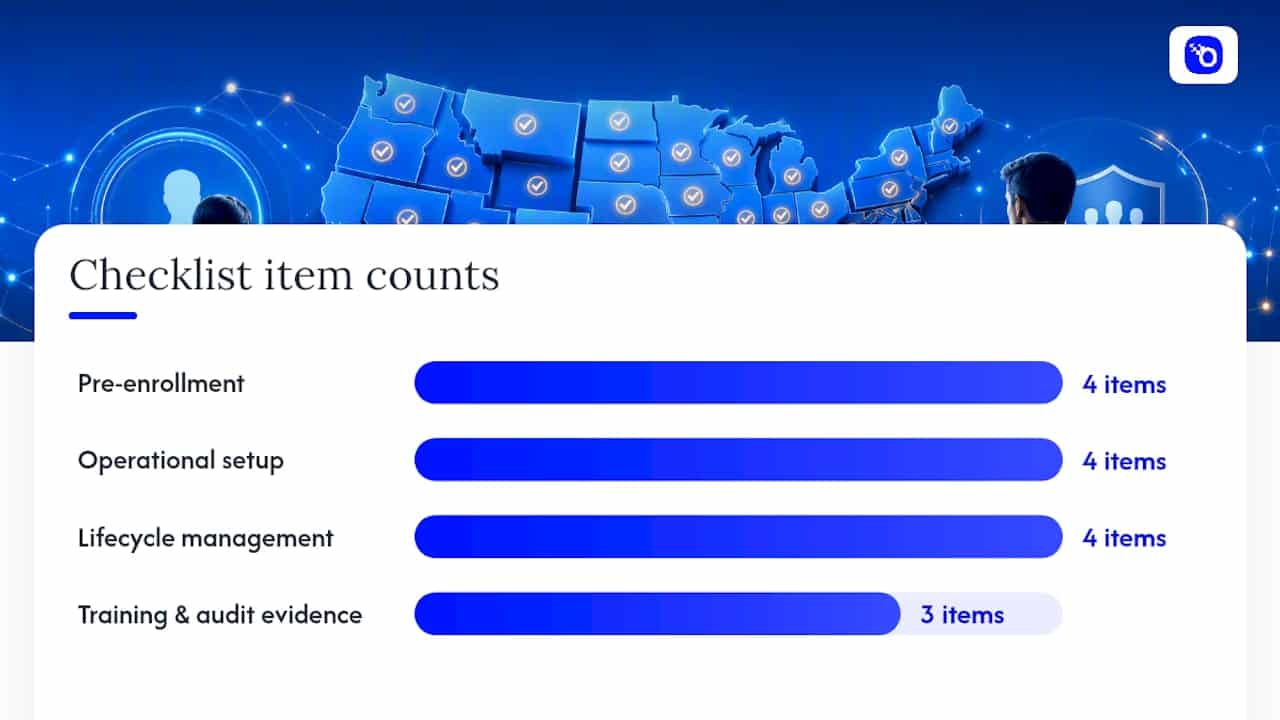 Checklist item counts

Pre-enrollment 4 items

Operational setup 4 items

Lifecycle management 4 items

Training & audit evidence 3 items